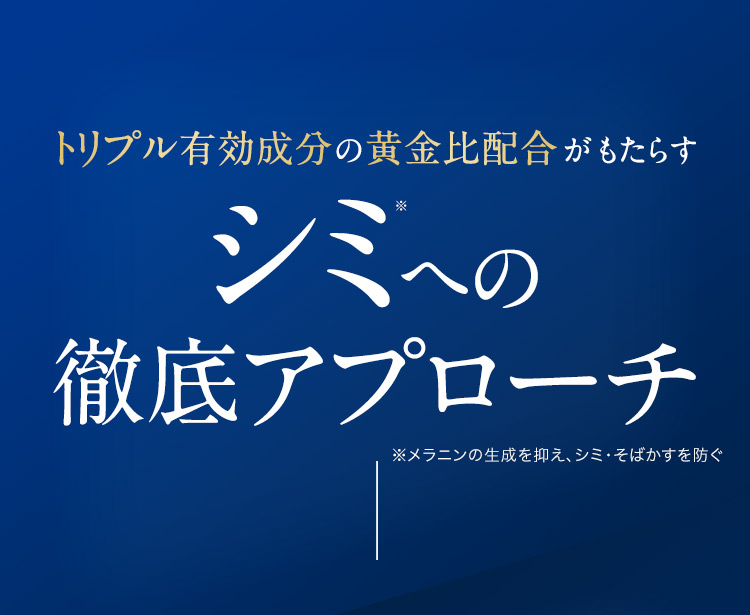 トリプル有効成分の黄金比配合がもたらす

シミ※への
徹底アプローチ

※メラニンの生成を抑え、シミ・そばかすを防ぐ